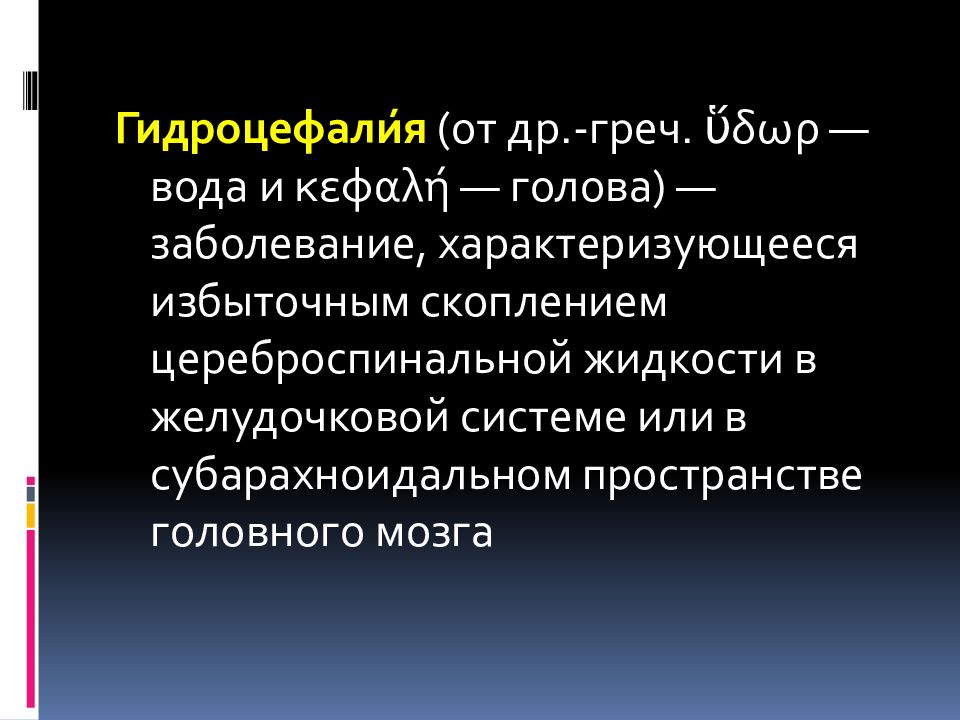 Гидроцефали́я (от др.-греч. ὕδωρ — вода и κεφαλή — голова) — заболевание, характеризующееся избыточным скоплением цереброспинальной жидкости в желудочковой системе или в субарахноидальном пространстве головного мозга